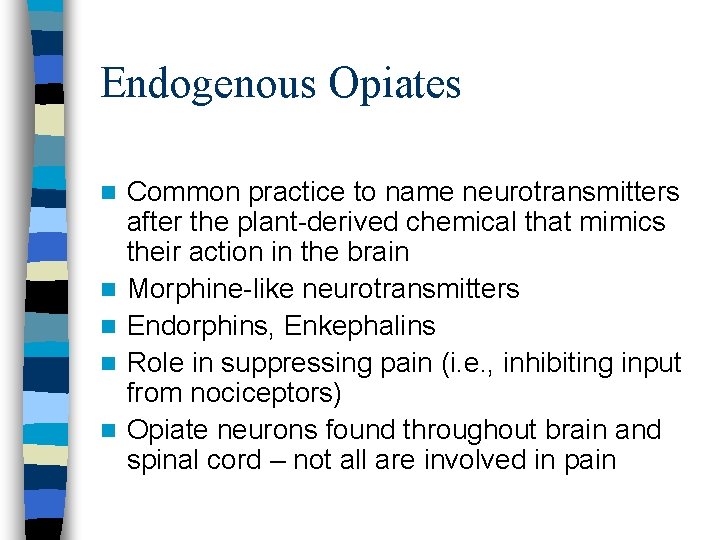 Endogenous Opiates

- Common practice to name neurotransmitters after the plant-derived chemical that mimics their action in the brain
- Morphine-like neurotransmitters
- Endorphins, Enkephalins
- Role in suppressing pain (i.e., inhibiting input from nociceptors)
- Opiate neurons found throughout brain and spinal cord – not all are involved in pain